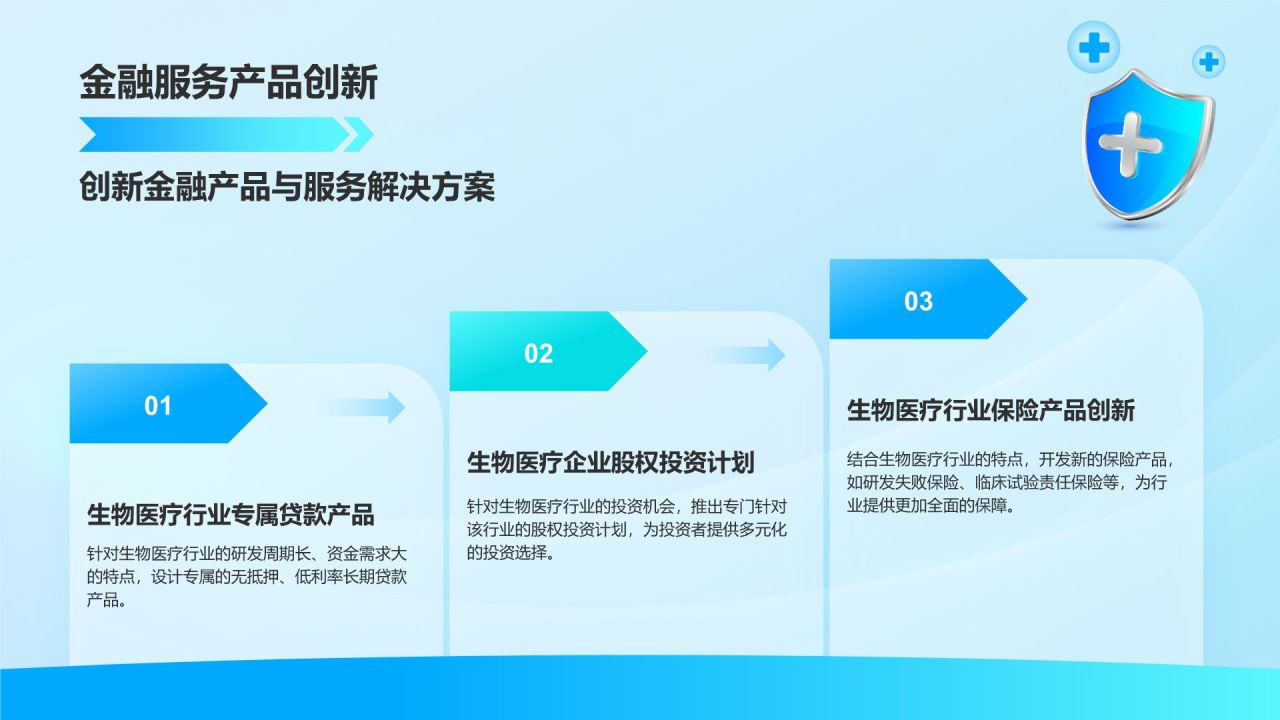 金融服务产品创新

创新金融产品与服务解决方案

01

生物医疗行业专属贷款产品

针对生物医疗行业的研发周期长、资金需求大的特点，设计专属的无抵押、低利率长期贷款产品。

02

生物医疗企业股权投资计划

针对生物医疗行业的投资机会，推出专门针对该行业的股权投资计划，为投资者提供多元化的投资选择。

03

生物医疗行业保险产品创新

结合生物医疗行业的特点，开发新的保险产品，如研发失败保险、临床试验责任保险等，为行业提供更加全面的保障。